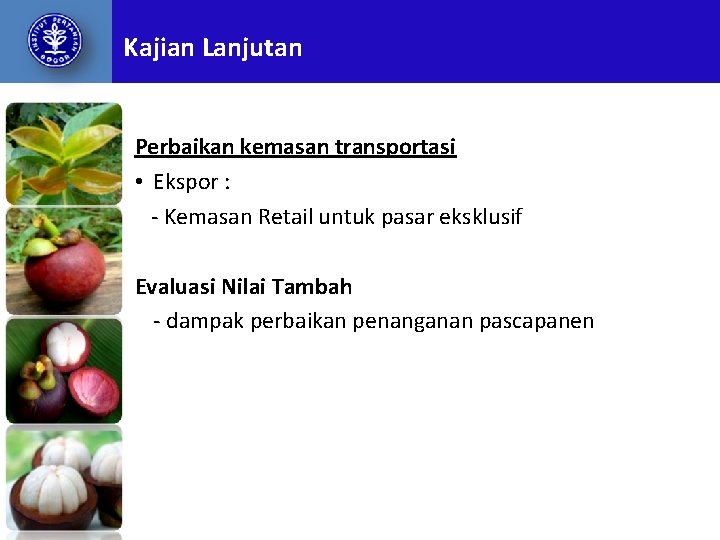 INSTITUT PERTANIAN BOGOR

Kajian Lanjutan

Perbaikan kemasan transportasi

• Ekspor :

- Kemasan Retail untuk pasar eksklusif

Evaluasi Nilai Tambah

- dampak perbaikan penanganan pascapanen